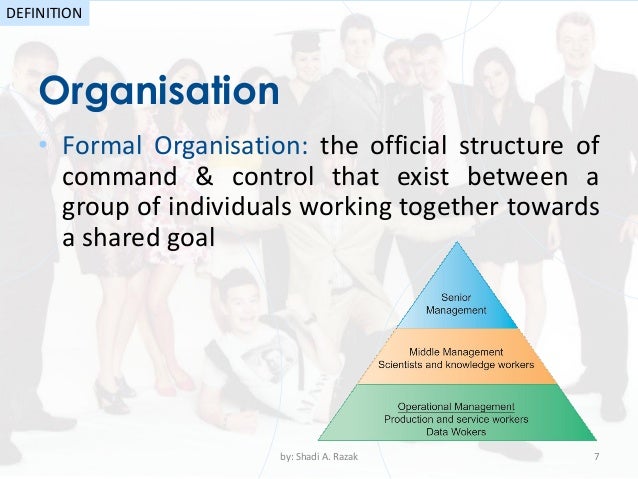 DEFINITION

Organisation

• Formal Organisation: the official structure of command & control that exist between a group of individuals working together towards a shared goal

Senior Management

Middle Management
Scientists and knowledge workers

Operational Management
Production and service workers
Data Wokers

by: Shadi A. Razak

7